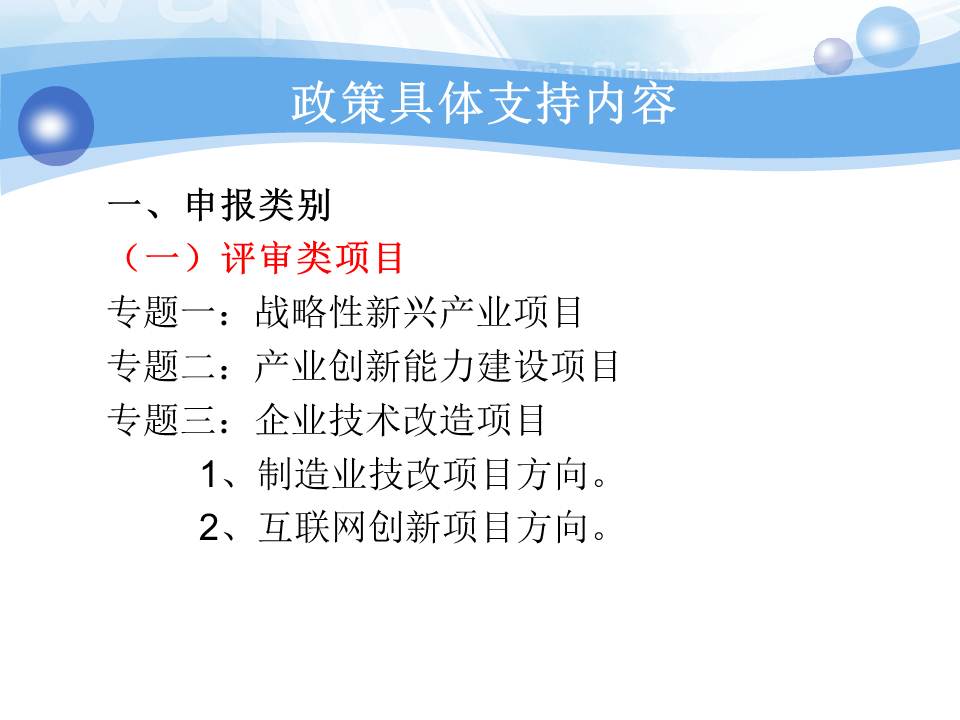 政策具体支持内容

一、申报类别

（一）评审类项目

专题一：战略性新兴产业项目

专题二：产业创新能力建设项目

专题三：企业技术改造项目

1、制造业技改项目方向。

2、互联网创新项目方向。